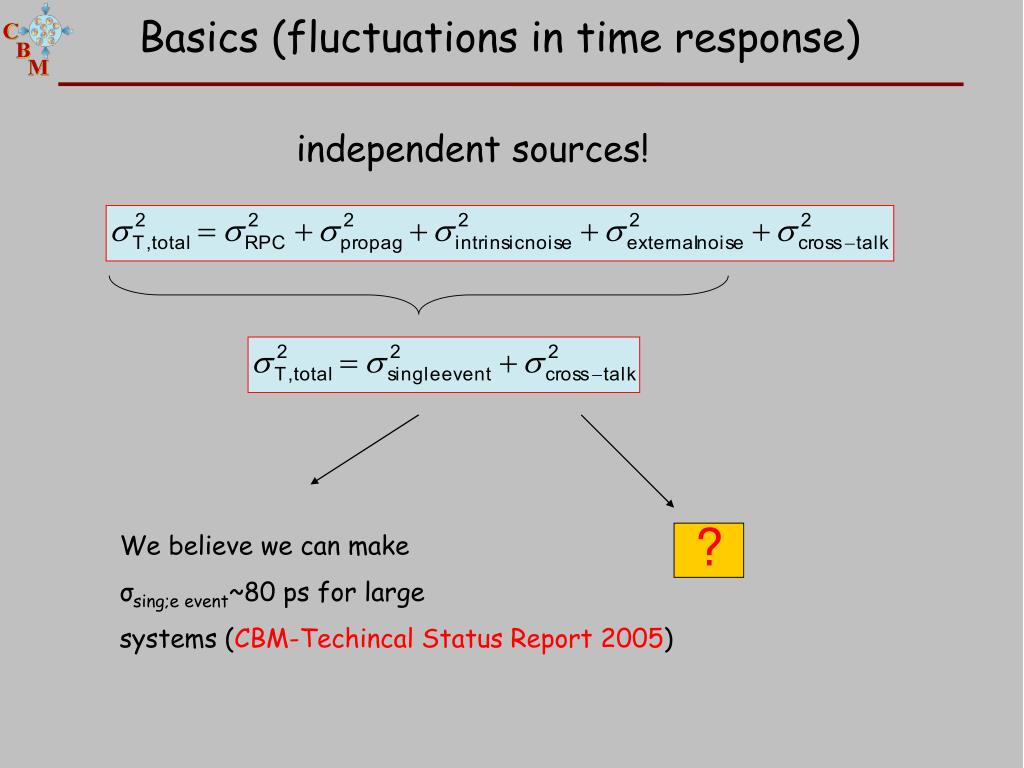 C B M

Basics (fluctuations in time response)

independent sources!

$\sigma^2_{T,total} = \sigma^2_{RPC} + \sigma^2_{propag} + \sigma^2_{intrinsicnoise} + \sigma^2_{externalnoise} + \sigma^2_{cross-talk}$

$\sigma^2_{T,total} = \sigma^2_{singleevent} + \sigma^2_{cross-talk}$

We believe we can make

$\sigma_{sing;e\ event}$~80 ps for large

systems (CBM-Techincal Status Report 2005)

?